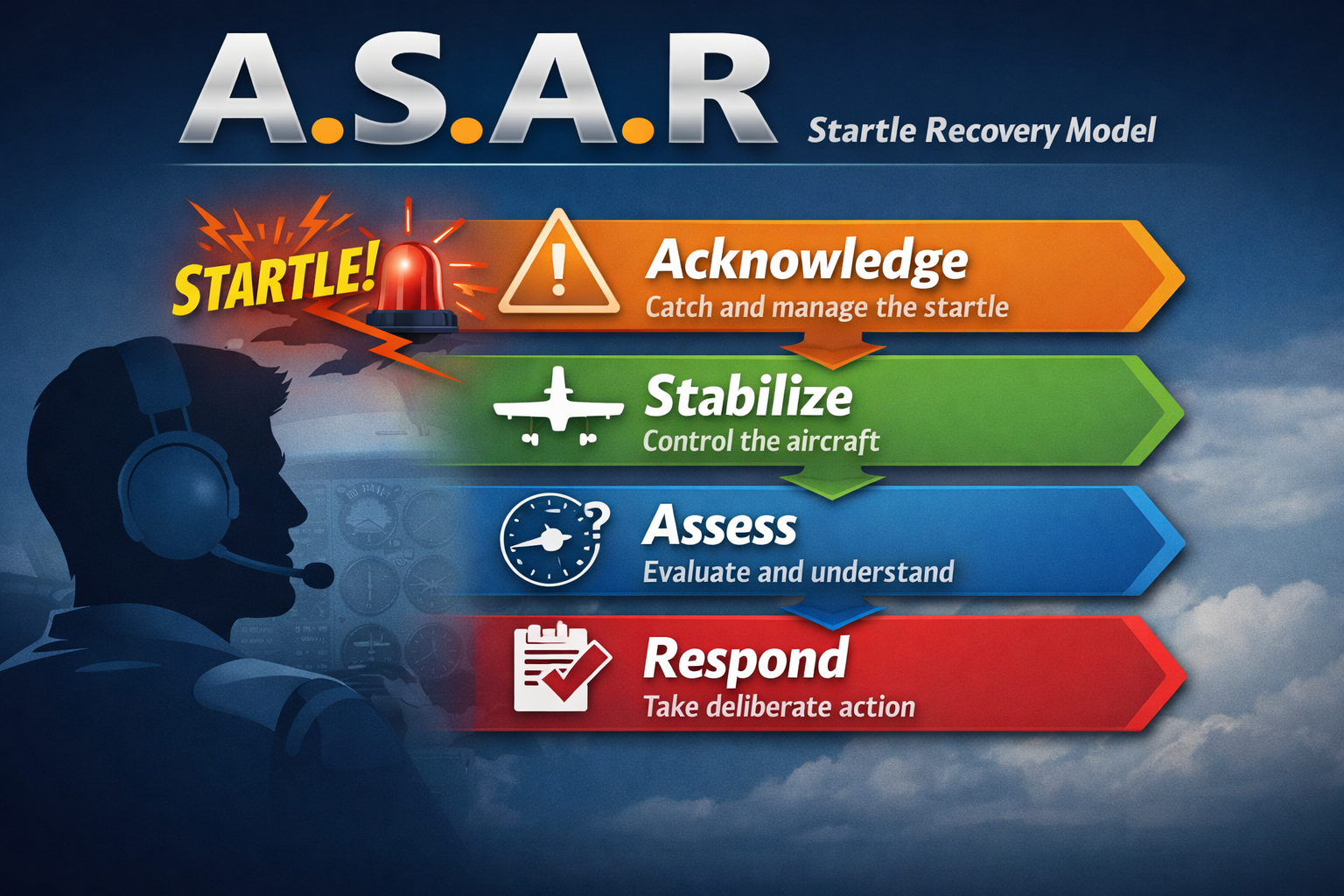 A.S.A.R

Startle Recovery Model

STARTLE!

Acknowledge
Catch and manage the startle

Stabilize
Control the aircraft

Assess
Evaluate and understand

Respond
Take deliberate action